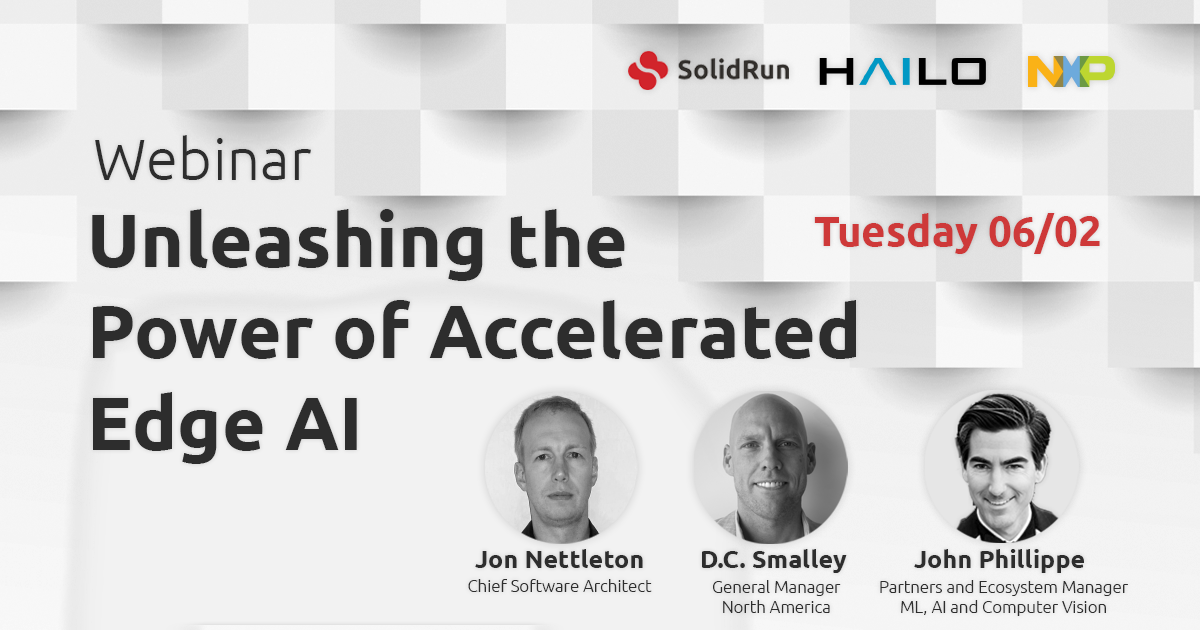 SolidRun HAILO NXP

Webinar

Unleashing the Power of Accelerated Edge AI

Tuesday 06/02

Jon Nettleton
Chief Software Architect

D.C. Smalley
General Manager
North America

John Phillippe
Partners and Ecosystem Manager
ML, AI and Computer Vision